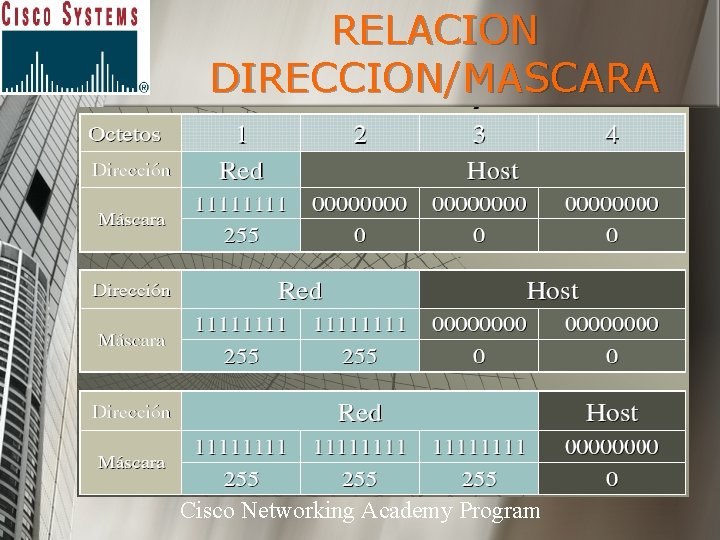 CISCO SYSTEMS

RELACION DIRECCION/MASCARA

| Octetos | 1 | 2 | 3 | 4 |
|---|---|---|---|---|
| Dirección | Red | Host | | |
| Máscara | 11111111 | 00000000 | 00000000 | 00000000 |
| | 255 | 0 | 0 | 0 |

| Dirección | Red | | Host | |
|---|---|---|---|---|
| Máscara | 11111111 | 11111111 | 00000000 | 00000000 |
| | 255 | 255 | 0 | 0 |

| Dirección | Red | | | Host |
|---|---|---|---|---|
| Máscara | 11111111 | 11111111 | 11111111 | 00000000 |
| | 255 | 255 | 255 | 0 |

Cisco Networking Academy Program